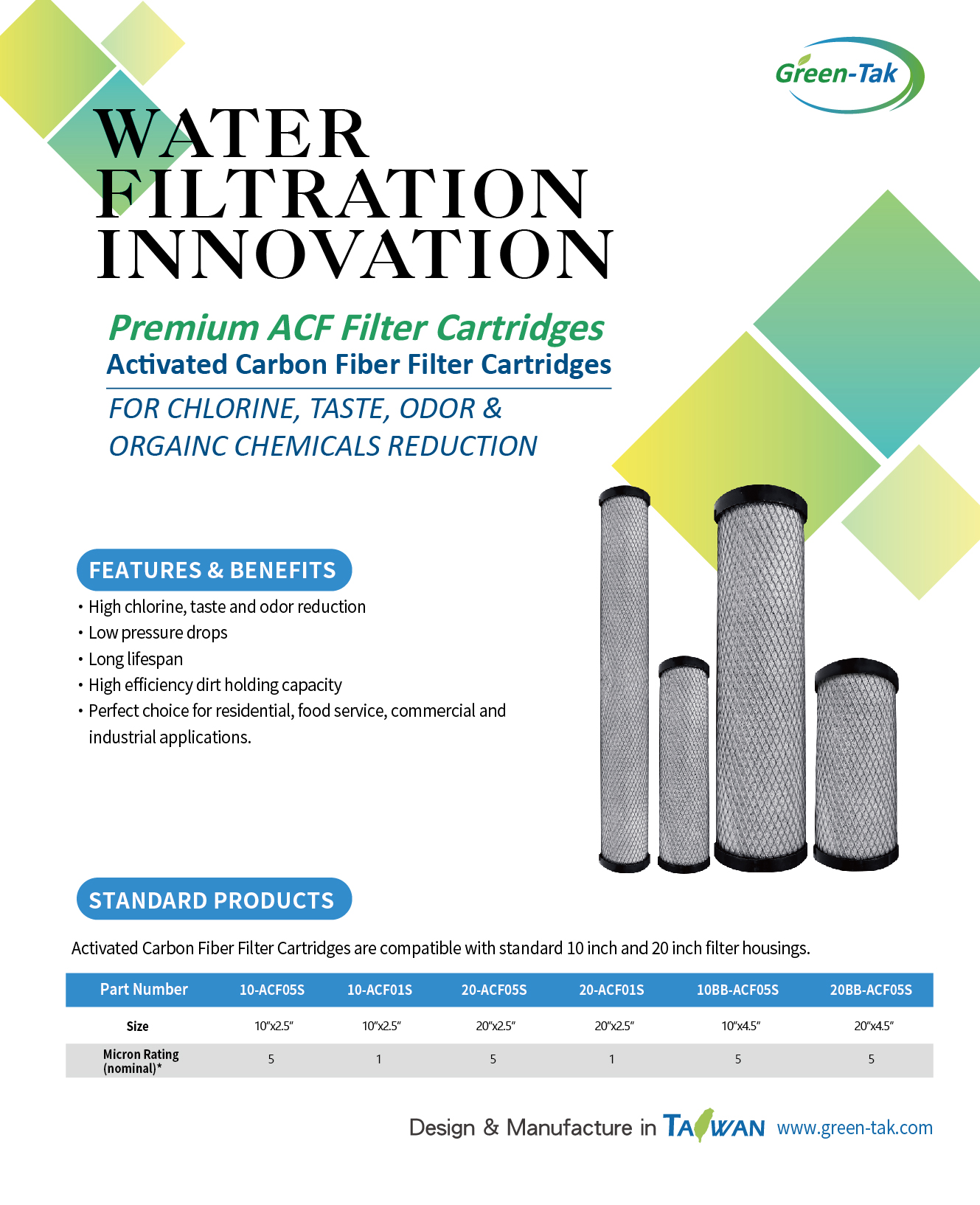 Green-Tak

WATER FILTRATION INNOVATION

Premium ACF Filter Cartridges
Activated Carbon Fiber Filter Cartridges

FOR CHLORINE, TASTE, ODOR & ORGAINC CHEMICALS REDUCTION

FEATURES & BENEFITS

• High chlorine, taste and odor reduction
• Low pressure drops
• Long lifespan
• High efficiency dirt holding capacity
• Perfect choice for residential, food service, commercial and industrial applications.

STANDARD PRODUCTS

Activated Carbon Fiber Filter Cartridges are compatible with standard 10 inch and 20 inch filter housings.

| Part Number | 10-ACF05S | 10-ACF01S | 20-ACF05S | 20-ACF01S | 10BB-ACF05S | 20BB-ACF05S |
|---|---|---|---|---|---|---|
| Size | 10"x2.5" | 10"x2.5" | 20"x2.5" | 20"x2.5" | 10"x4.5" | 20"x4.5" |
| Micron Rating (nominal)* | 5 | 1 | 5 | 1 | 5 | 5 |

Design & Manufacture in TAIWAN www.green-tak.com